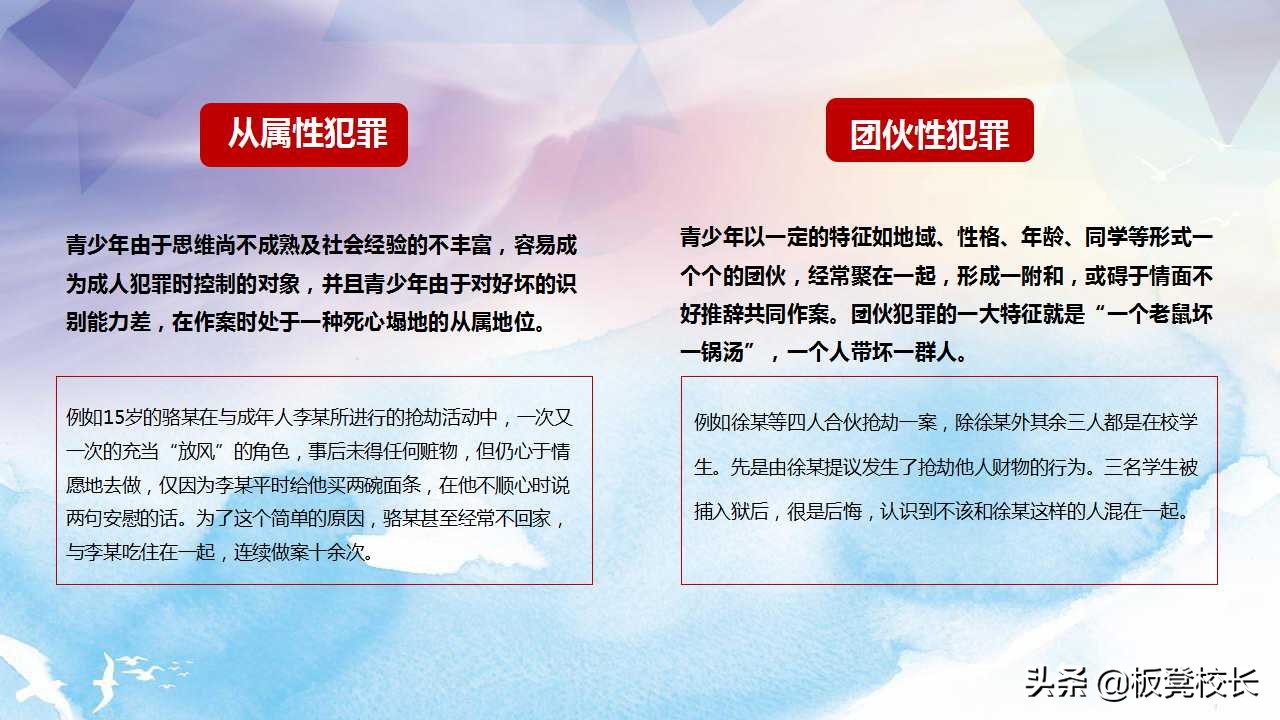 从属性犯罪

青少年由于思维尚不成熟及社会经验的不丰富，容易成为成人犯罪时控制的对象，并且青少年由于对好坏的识别能力差，在作案时处于一种死心塌地的从属地位。

例如15岁的骆某在与成年人李某所进行的抢劫活动中，一次又一次的充当“放风”的角色，事后未得任何赃物，但仍心于情愿地去做，仅因为李某平时给他买两碗面条，在他不顺心时说两句安慰的话。为了这个简单的原因，骆某甚至经常不回家，与李某吃住在一起，连续做案十余次。

团伙性犯罪

青少年以一定的特征如地域、性格、年龄、同学等形式一个个的团伙，经常聚在一起，形成一附和，或碍于情面不好推辞共同作案。团伙犯罪的一大特征就是“一个老鼠坏一锅汤”，一个人带坏一群人。

例如徐某等四人合伙抢劫一案，除徐某外其余三人都是在校学生。先是由徐某提议发生了抢劫他人财物的行为。三名学生被捕入狱后，很是后悔，认识到不该和徐某这样的人混在一起。

头条 @板凳校长